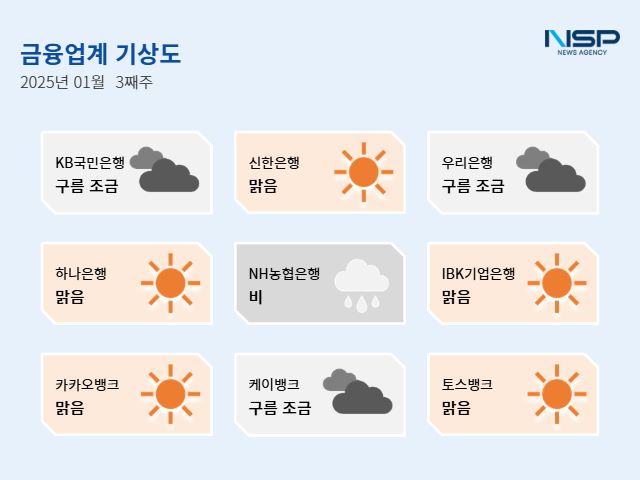 금융업계 기상도
2025년 01월 3째주

NSP
NEWS AGENCY

KB국민은행
구름 조금

신한은행
맑음

우리은행
구름 조금

하나은행
맑음

NH농협은행
비

IBK기업은행
맑음

카카오뱅크
맑음

케이뱅크
구름 조금

토스뱅크
맑음